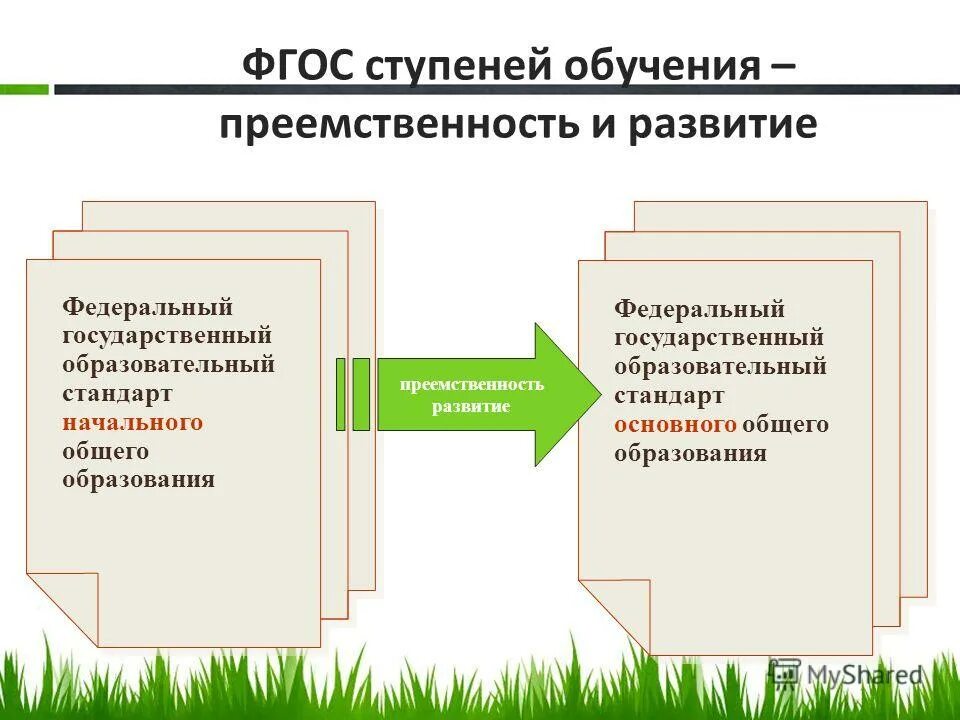 ФГОС ступеней обучения – преемственность и развитие

Федеральный государственный образовательный стандарт начального общего образования

преемственность развитие

Федеральный государственный образовательный стандарт основного общего образования

MyShared